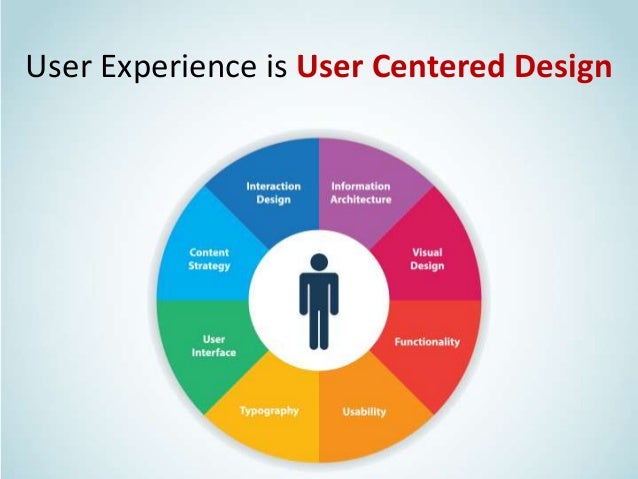 User Experience is User Centered Design

Interaction Design

Information Architecture

Visual Design

Functionality

Usability

Typography

User Interface

Content Strategy